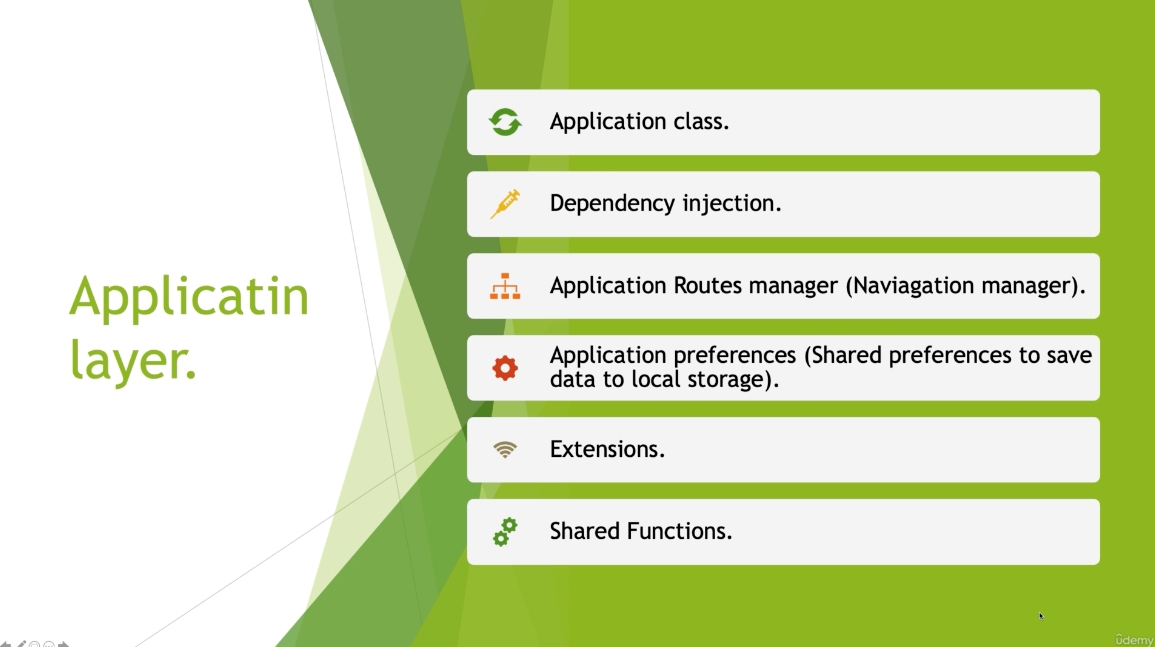 Applicatin layer.

Application class.

Dependency injection.

Application Routes manager (Naviagation manager).

Application preferences (Shared preferences to save data to local storage).

Extensions.

Shared Functions.

ûdemy